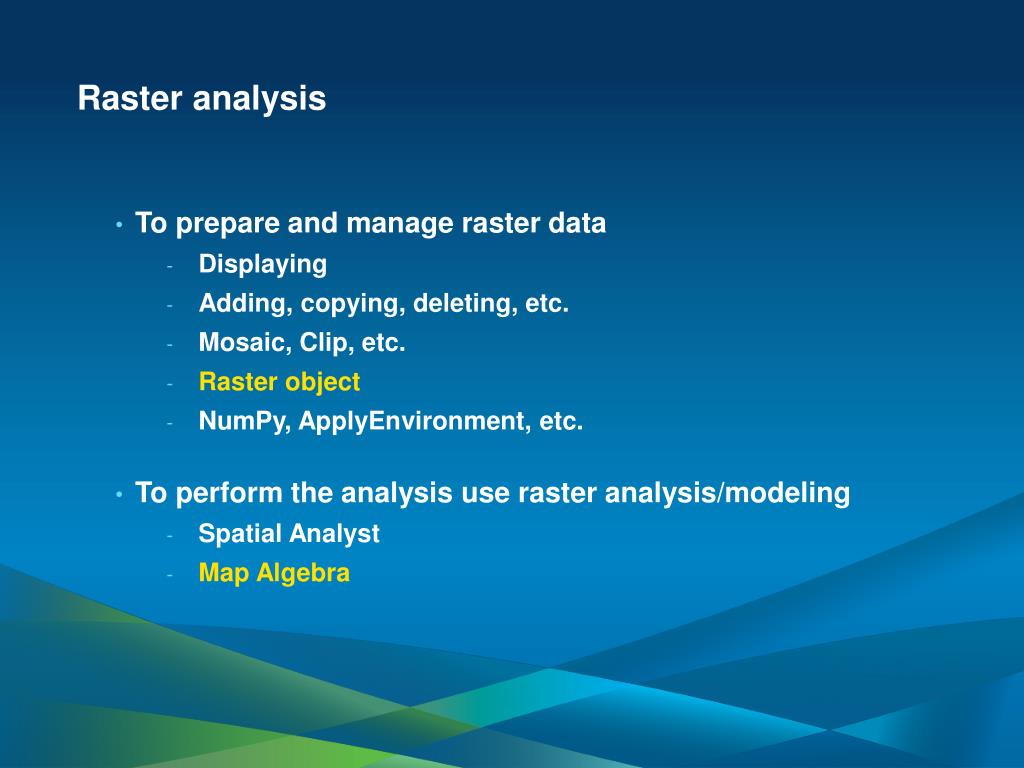 Raster analysis

• To prepare and manage raster data
- Displaying
- Adding, copying, deleting, etc.
- Mosaic, Clip, etc.
- Raster object
- NumPy, ApplyEnvironment, etc.

• To perform the analysis use raster analysis/modeling
- Spatial Analyst
- Map Algebra